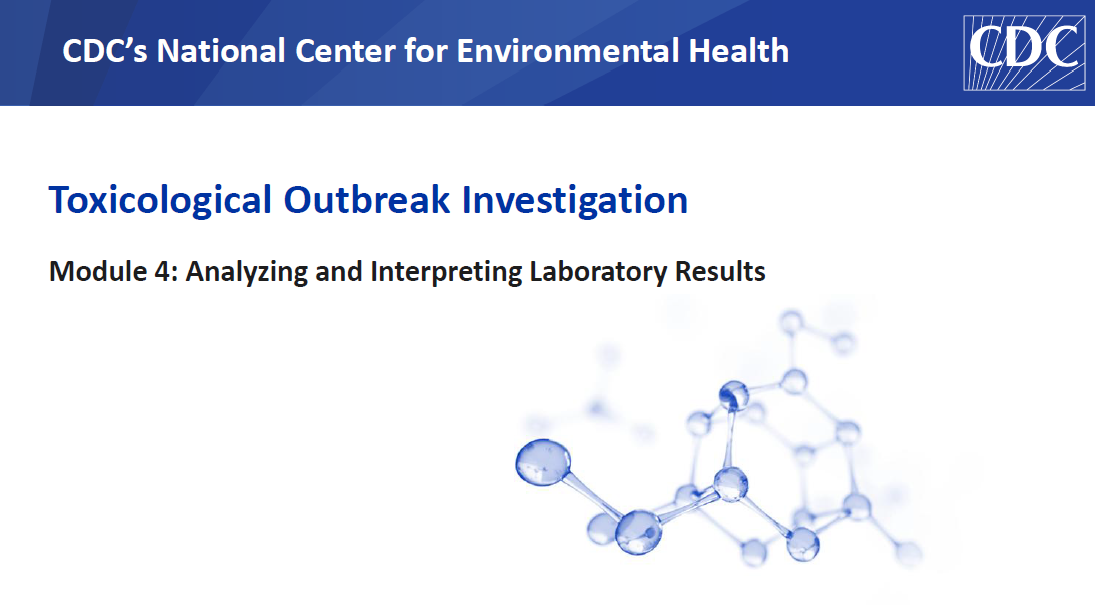 CDC's National Center for Environmental Health

CDC

Toxicological Outbreak Investigation

Module 4: Analyzing and Interpreting Laboratory Results